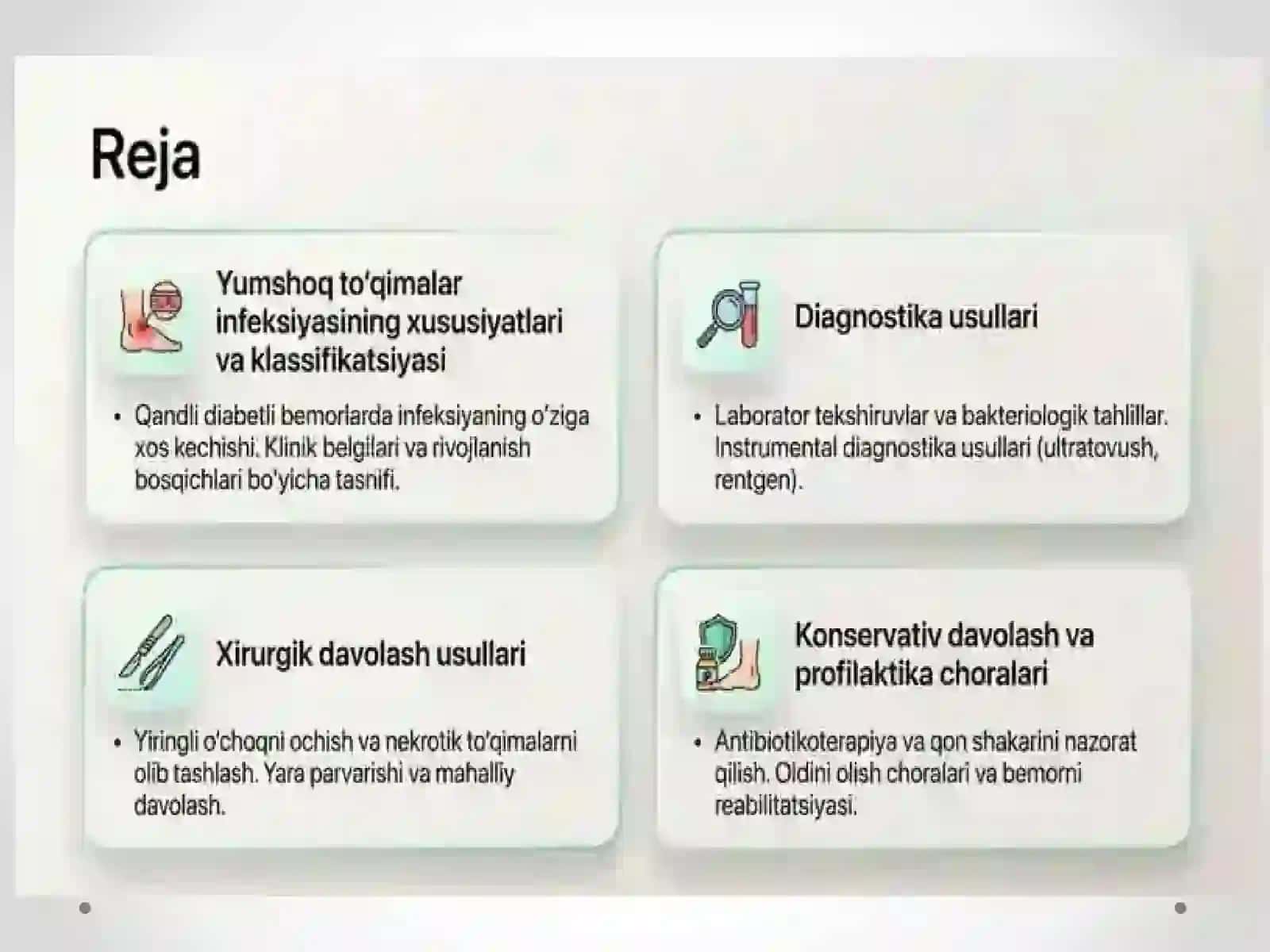 Reja

Yumshoq to'qimalar infeksiyasining xususiyatlari va klassifikatsiyasi

• Qandli diabetli bemorlarda infeksiyaning o'ziga xos kechishi. Klinik belgilari va rivojlanish bosqichlari bo'yicha tasnifi.

Diagnostika usullari

• Laborator tekshiruvlar va bakteriologik tahlillar. Instrumental diagnostika usullari (ultratovush, rentgen).

Xirurgik davolash usullari

• Yiringli o'choqni ochish va nekrotik to'qimalarni olib tashlash. Yara parvarishi va mahalliy davolash.

Konservativ davolash va profilaktika choralari

• Antibiotikoterapiya va qon shakarini nazorat qilish. Oldini olish choralari va bemorni reabilitatsiyasi.